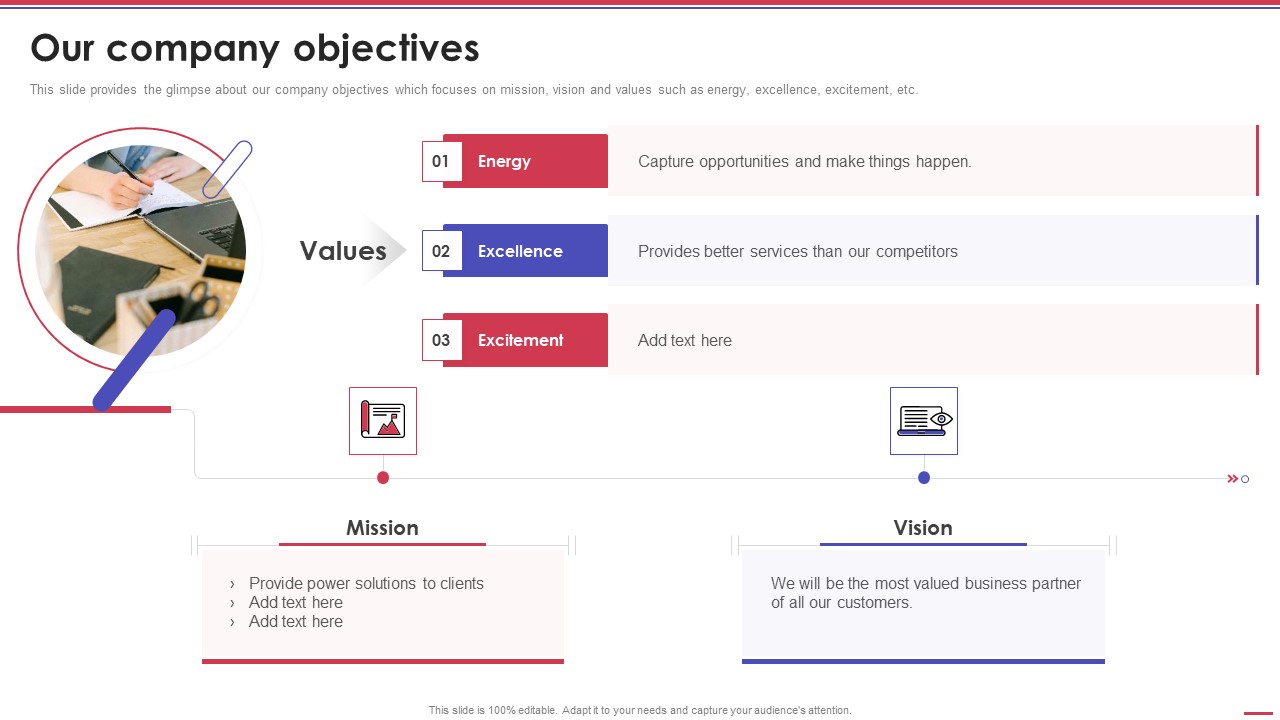 Our company objectives

This slide provides the glimpse about our company objectives which focuses on mission, vision and values such as energy, excellence, excitement, etc.

Values

01 Energy

Capture opportunities and make things happen.

02 Excellence

Provides better services than our competitors

03 Excitement

Add text here

Mission

› Provide power solutions to clients
› Add text here
› Add text here

Vision

We will be the most valued business partner of all our customers.

This slide is 100% editable. Adapt it to your needs and capture your audience's attention.